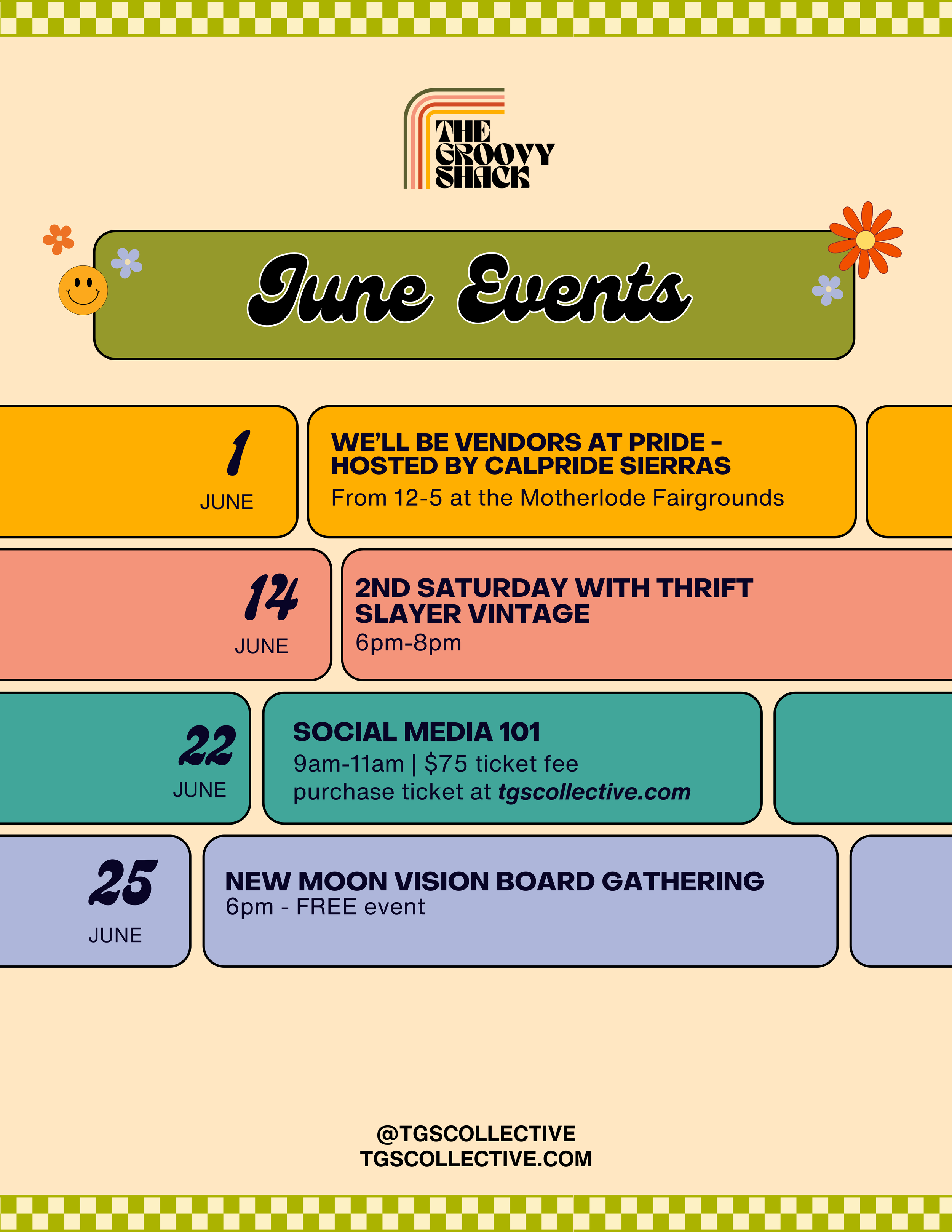 THE GROOVY SHACK

June Events

1
JUNE

WE'LL BE VENDORS AT PRIDE - HOSTED BY CALPRIDE SIERRAS
From 12-5 at the Motherlode Fairgrounds

14
JUNE

2ND SATURDAY WITH THRIFT SLAYER VINTAGE
6pm-8pm

22
JUNE

SOCIAL MEDIA 101
9am-11am | $75 ticket fee
purchase ticket at tgscollective.com

25
JUNE

NEW MOON VISION BOARD GATHERING
6pm - FREE event

@TGSCOLLECTIVE
TGSCOLLECTIVE.COM